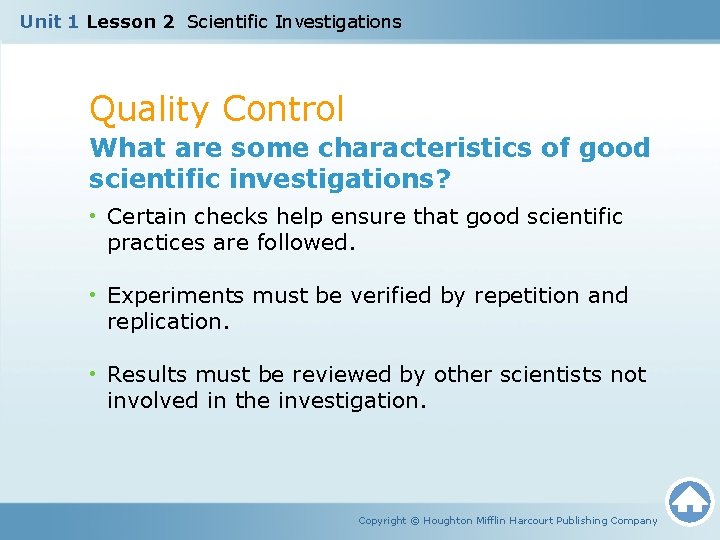 Unit 1 Lesson 2 Scientific Investigations

Quality Control

What are some characteristics of good scientific investigations?

• Certain checks help ensure that good scientific practices are followed.

• Experiments must be verified by repetition and replication.

• Results must be reviewed by other scientists not involved in the investigation.

Copyright © Houghton Mifflin Harcourt Publishing Company